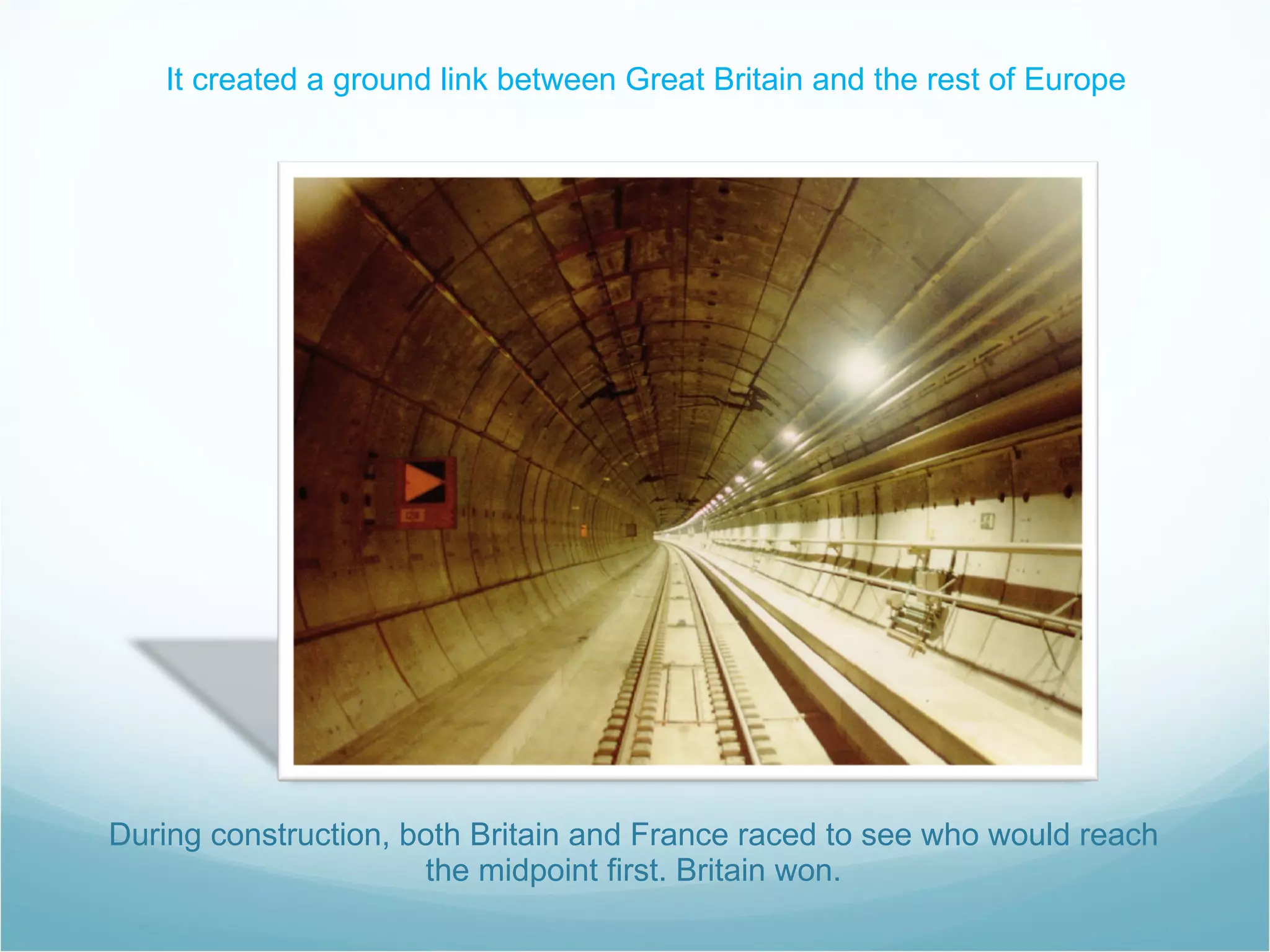 It created a ground link between Great Britain and the rest of Europe

During construction, both Britain and France raced to see who would reach the midpoint first. Britain won.